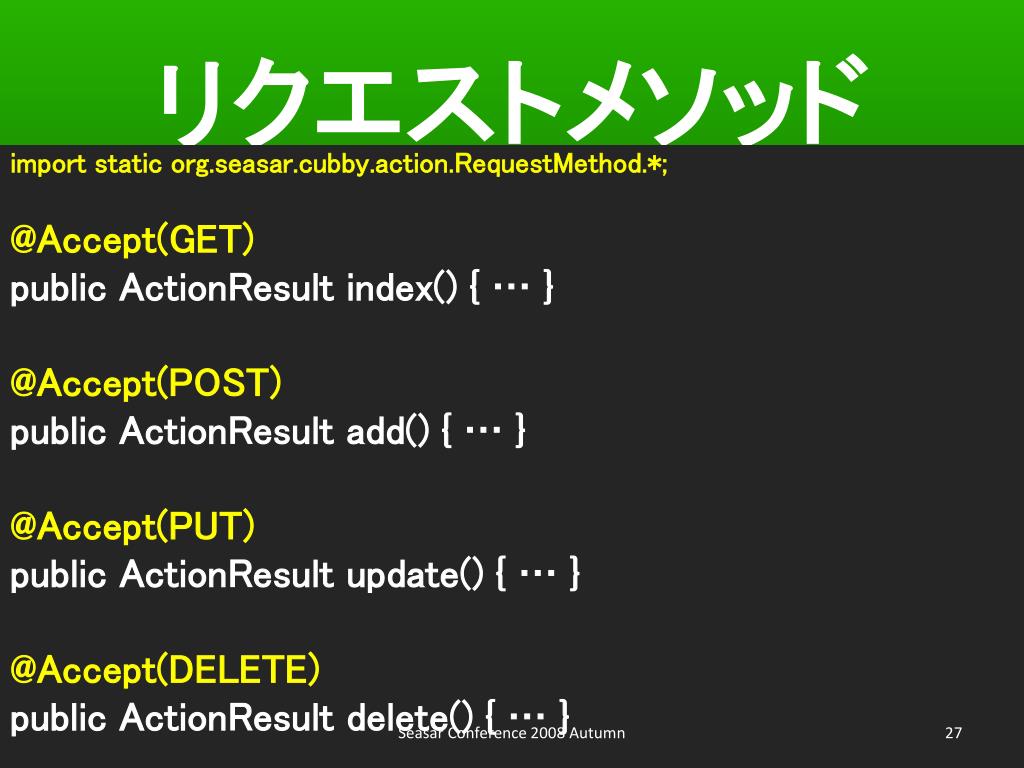 リクエストメソッド

import static org.seasar.cubby.action.RequestMethod.*;

@Accept(GET)
public ActionResult index() { … }

@Accept(POST)
public ActionResult add() { … }

@Accept(PUT)
public ActionResult update() { … }

@Accept(DELETE)
public ActionResult delete() { … }

Seasar Conference 2008 Autumn

27